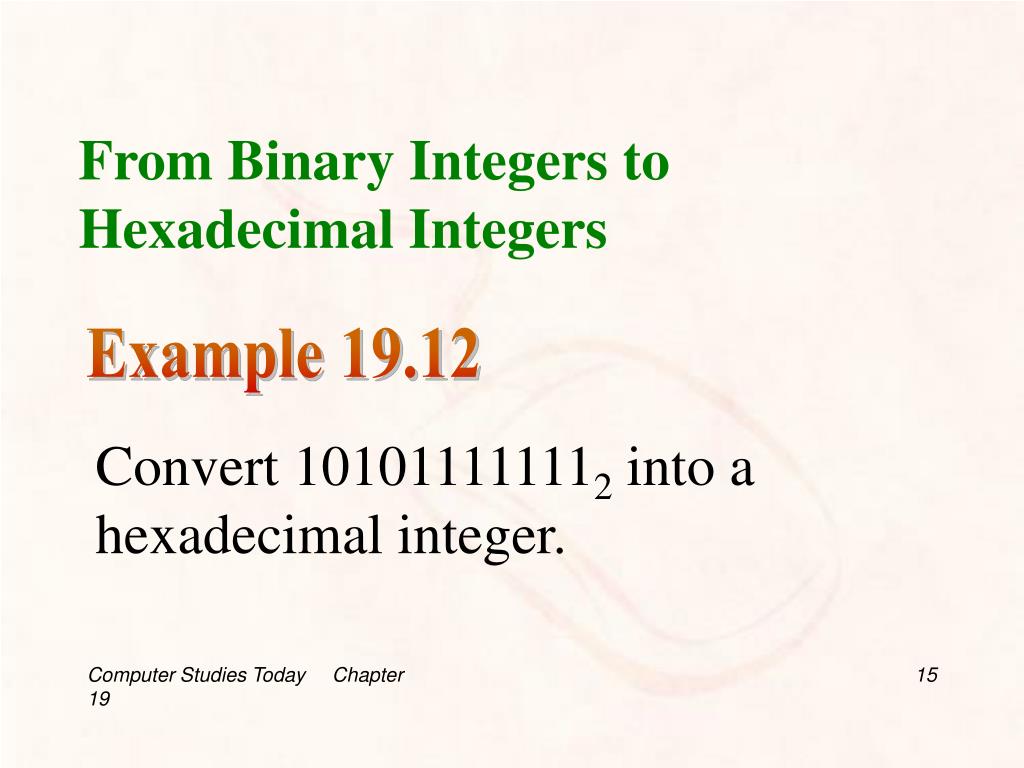 From Binary Integers to Hexadecimal Integers

Example 19.12

Convert $10101111111_2$ into a hexadecimal integer.

Computer Studies Today Chapter 19

15